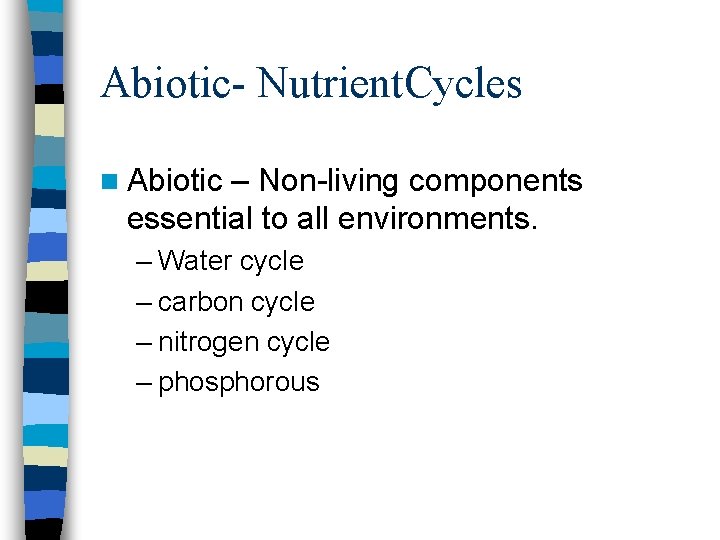 Abiotic- NutrientCycles

Abiotic – Non-living components essential to all environments.

– Water cycle
– carbon cycle
– nitrogen cycle
– phosphorous